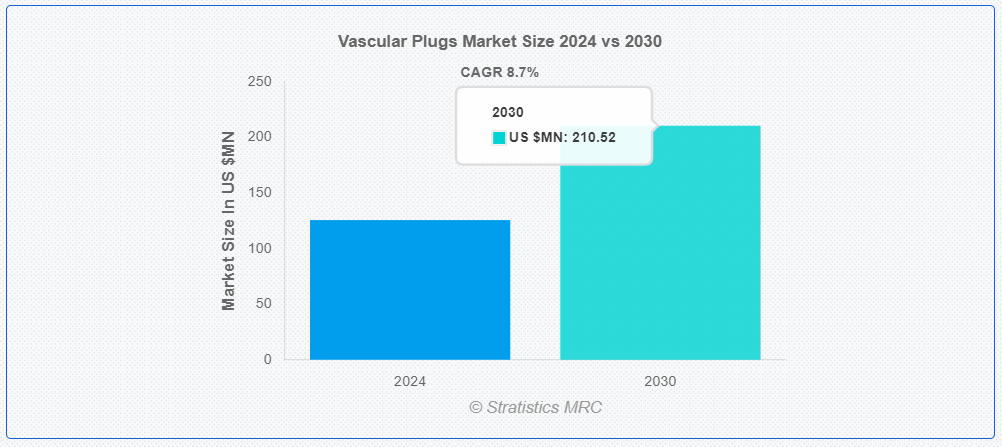 Vascular Plugs Market Size 2024 vs 2030

CAGR 8.7%

2030
US $MN: 210.52

Market Size In US $MN

250
200
150
100
50
0

2024
2030

© Stratistics MRC